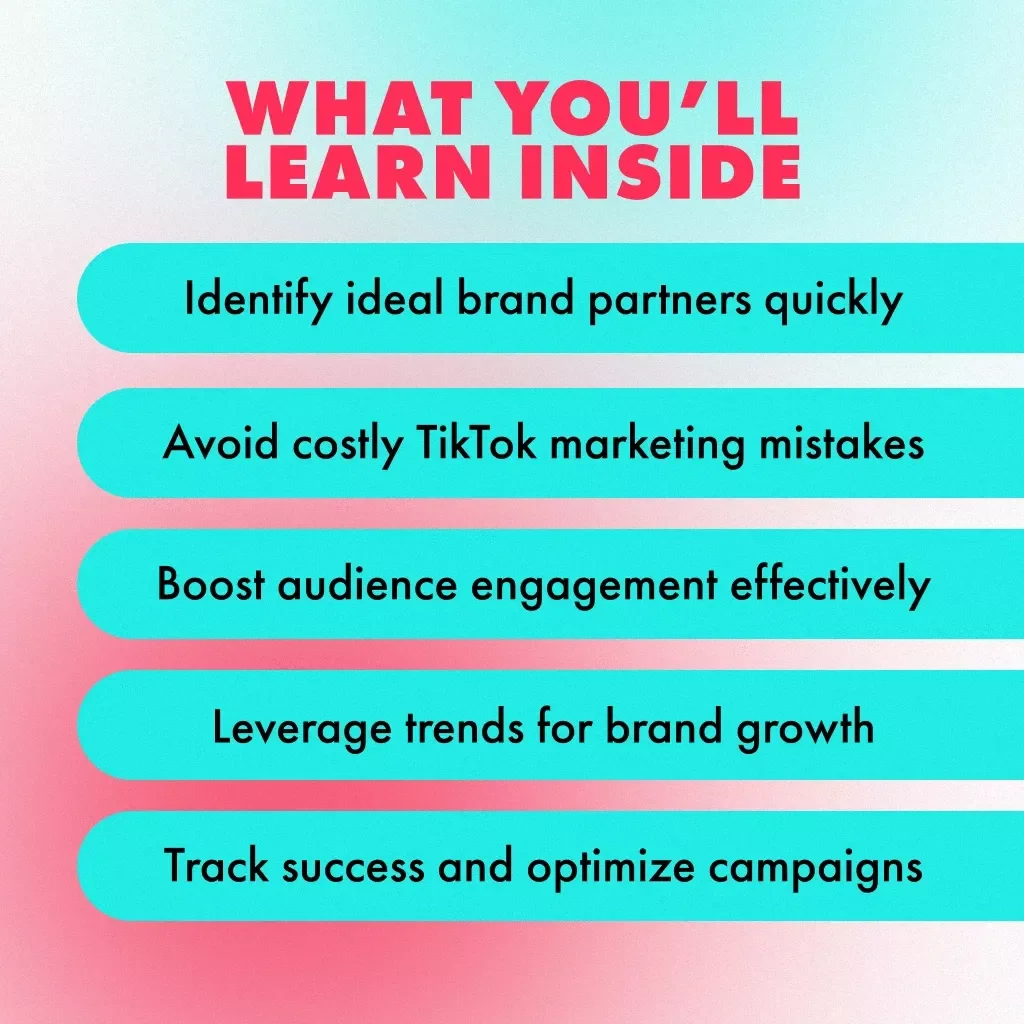 WHAT YOU'LL LEARN INSIDE

Identify ideal brand partners quickly

Avoid costly TikTok marketing mistakes

Boost audience engagement effectively

Leverage trends for brand growth

Track success and optimize campaigns